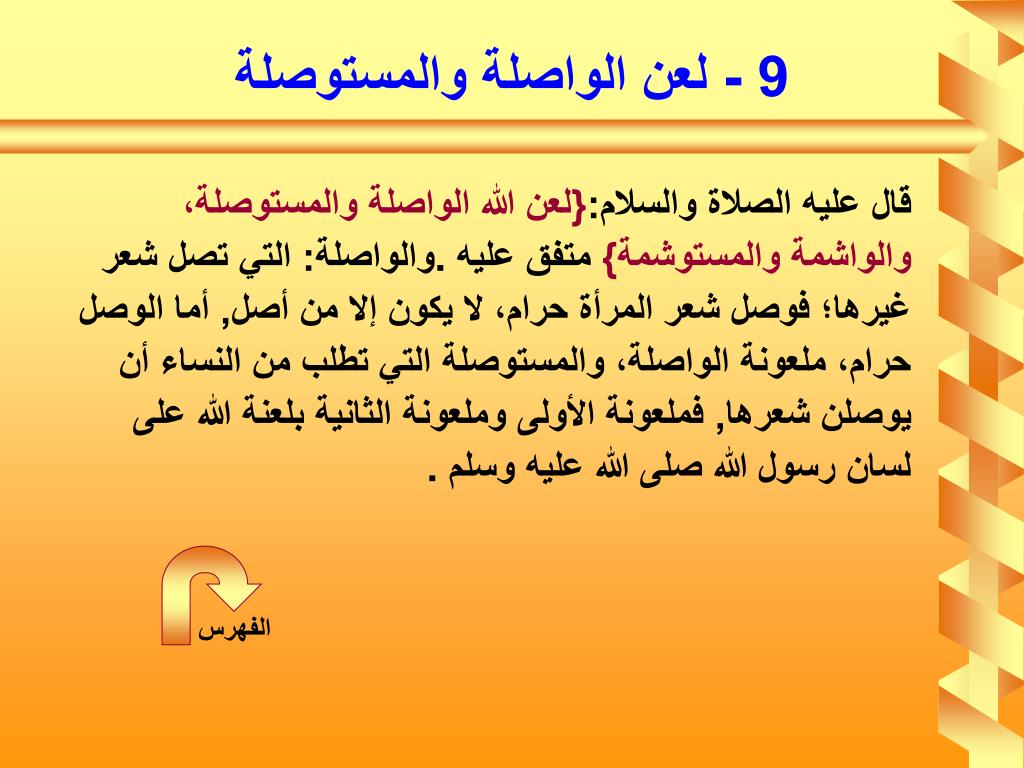 9 - لعن الواصلة والمستوصلة

قال عليه الصلاة والسلام:{لعن الله الواصلة والمستوصلة، والواشمة والمستوشمة} متفق عليه .والواصلة: التي تصل شعر غيرها؛ فوصل شعر المرأة حرام، لا يكون إلا من أصل, أما الوصل حرام، ملعونة الواصلة، والمستوصلة التي تطلب من النساء أن يوصلن شعرها, فملعونة الأولى وملعونة الثانية بلعنة الله على لسان رسول الله صلى الله عليه وسلم .

الفهرس